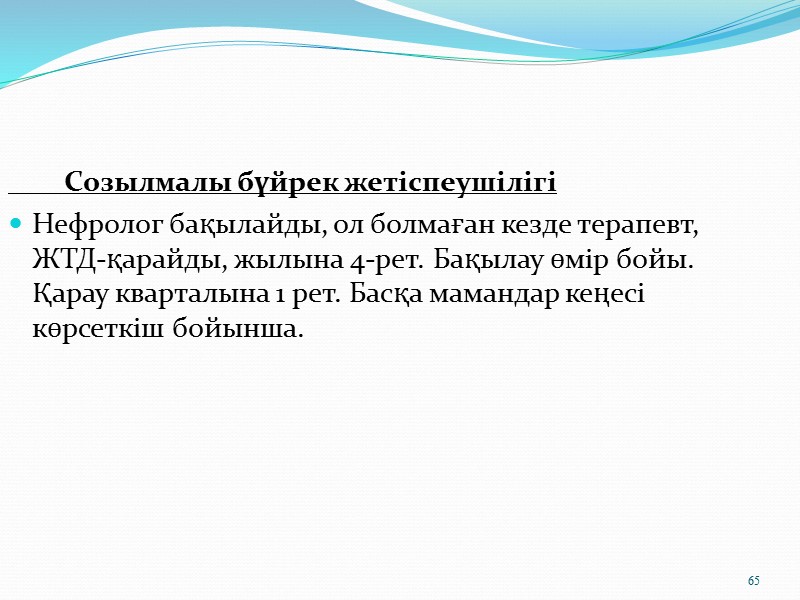 Созылмалы бүйрек жетіспеушілігі

Нефролог бақылайды, ол болмаған кезде терапевт, ЖТД-қарайды, жылына 4-рет. Бақылау өмір бойы. Қарау кварталына 1 рет. Басқа мамандар кеңесі көрсеткіш бойынша.

65